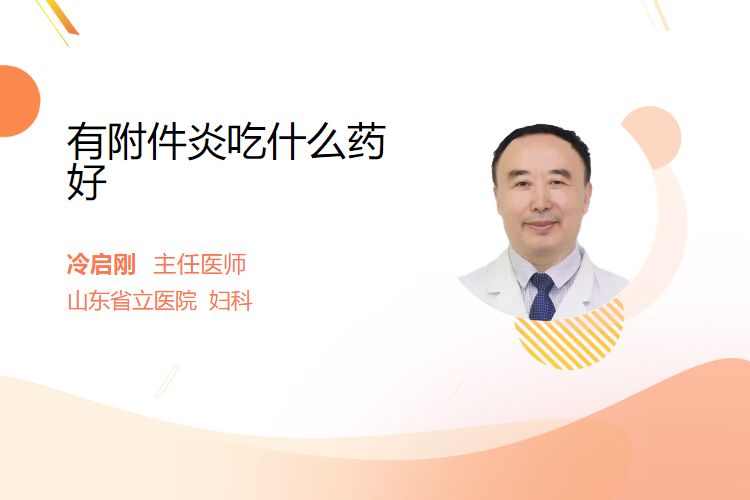 有附件炎吃什么药好

冷启刚 主任医师
山东省立医院 妇科